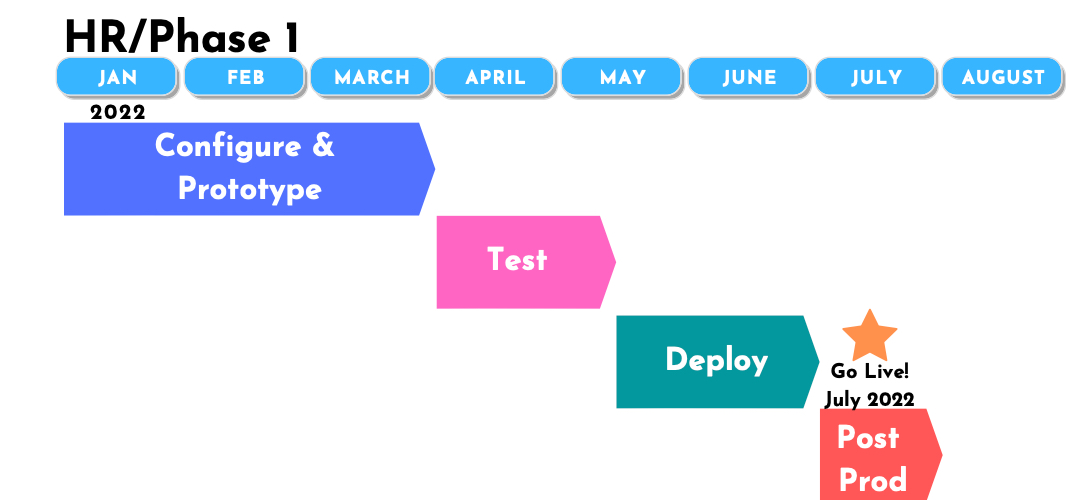 HR/Phase 1

JAN
FEB
MARCH
APRIL
MAY
JUNE
JULY
AUGUST

2022

Configure & Prototype

Test

Deploy

Go Live!
July 2022

Post Prod